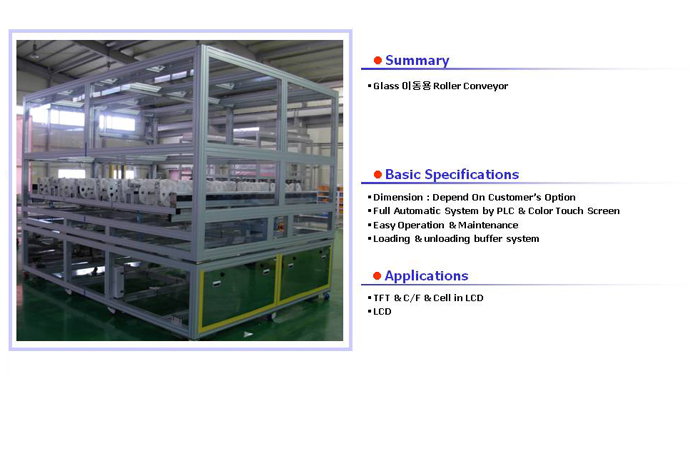 Summary

▪ Glass 이동용 Roller Conveyor

Basic Specifications

▪ Dimension : Depend On Customer's Option
▪ Full Automatic System by PLC & Color Touch Screen
▪ Easy Operation & Maintenance
▪ Loading & unloading buffer system

Applications

▪ TFT & C/F & Cell in LCD
▪ LCD